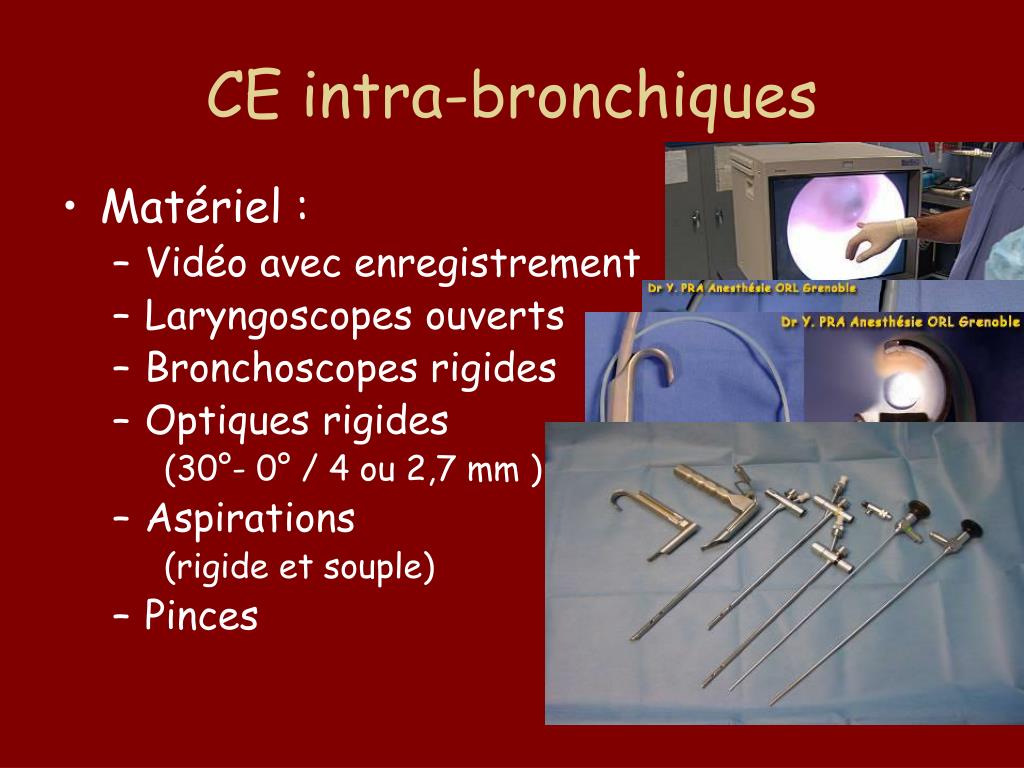 CE intra-bronchiques

• Matériel :
– Vidéo avec enregistrement
– Laryngoscopes ouverts
– Bronchoscopes rigides
– Optiques rigides
(30°- 0° / 4 ou 2,7 mm )
– Aspirations
(rigide et souple)
– Pinces

Dr Y. PRA Anesthésie ORL Grenoble

Dr Y. PRA Anesthésie ORL Grenoble